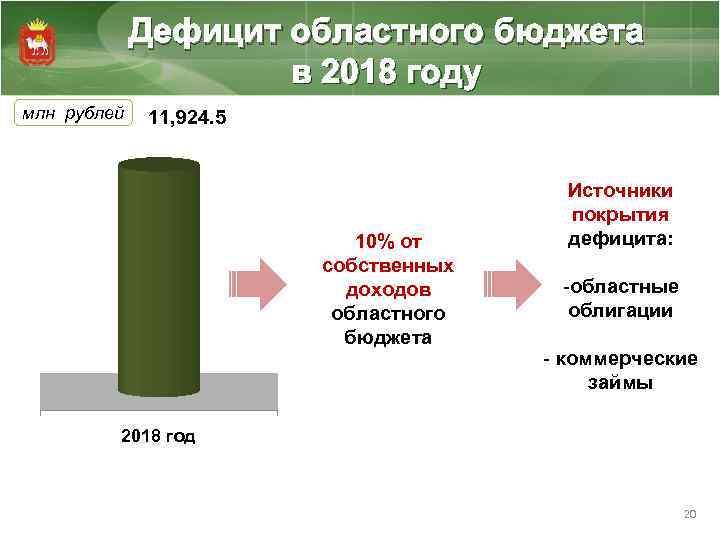 Дефицит областного бюджета в 2018 году

млн рублей

11,924.5

2018 год

10% от собственных доходов областного бюджета

Источники покрытия дефицита:

-областные облигации

- коммерческие займы

20